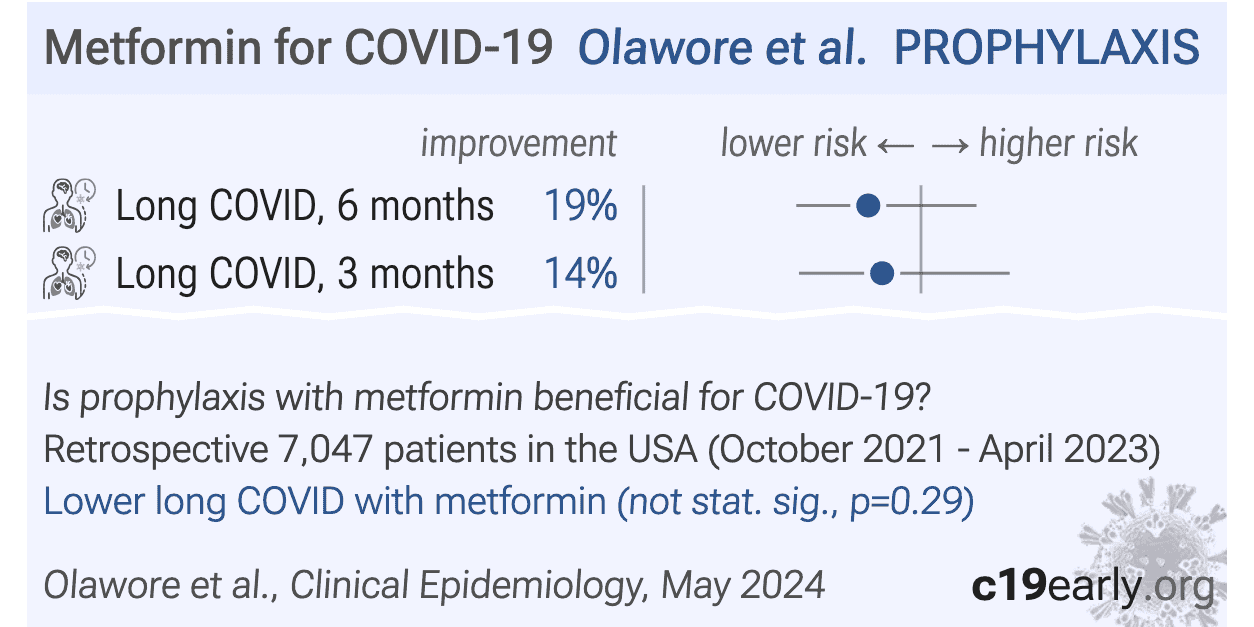 Metformin for COVID-19 Olawore et al. PROPHYLAXIS

improvement lower risk ← → higher risk

Long COVID, 6 months 19%

Long COVID, 3 months 14%

Is prophylaxis with metformin beneficial for COVID-19?
Retrospective 7,047 patients in the USA (October 2021 - April 2023)
Lower long COVID with metformin (not stat. sig., p=0.29)

Olawore et al., Clinical Epidemiology, May 2024 c19early.org